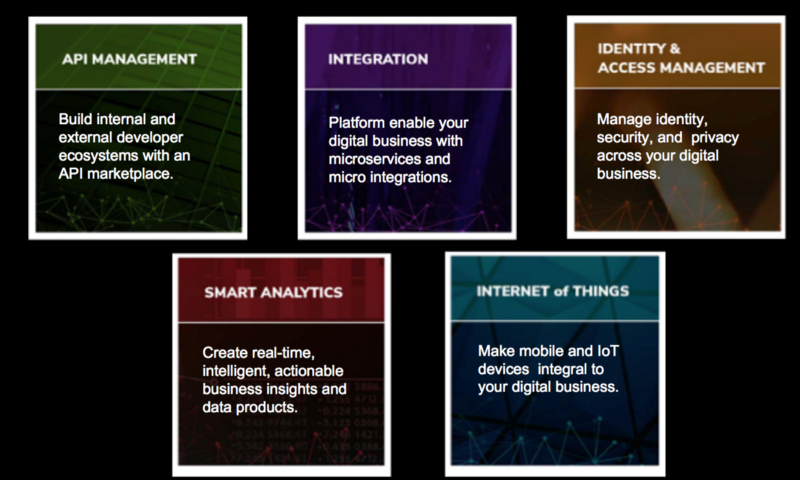 API MANAGEMENT

Build internal and external developer ecosystems with an API marketplace.

INTEGRATION

Platform enable your digital business with microservices and micro integrations.

IDENTITY & ACCESS MANAGEMENT

Manage identity, security, and privacy across your digital business.

SMART ANALYTICS

Create real-time, intelligent, actionable business insights and data products.

INTERNET of THINGS

Make mobile and IoT devices integral to your digital business.